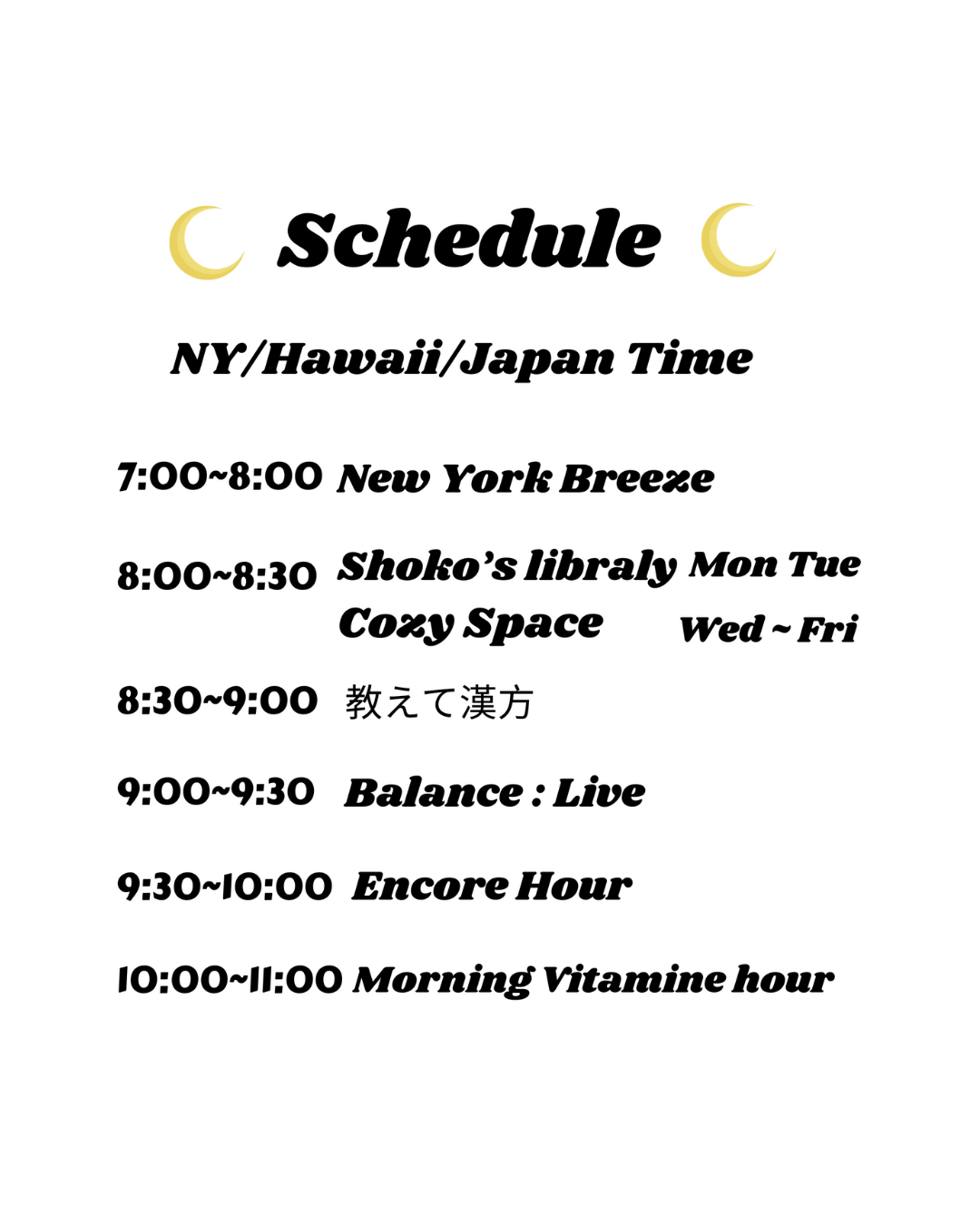 Schedule

NY/Hawaii/Japan Time

7:00~8:00 New York Breeze

8:00~8:30 Shoko's libraly Mon Tue
Cozy Space Wed ~ Fri

8:30~9:00 教えて漢方

9:00~9:30 Balance : Live

9:30~10:00 Encore Hour

10:00~11:00 Morning Vitamine hour